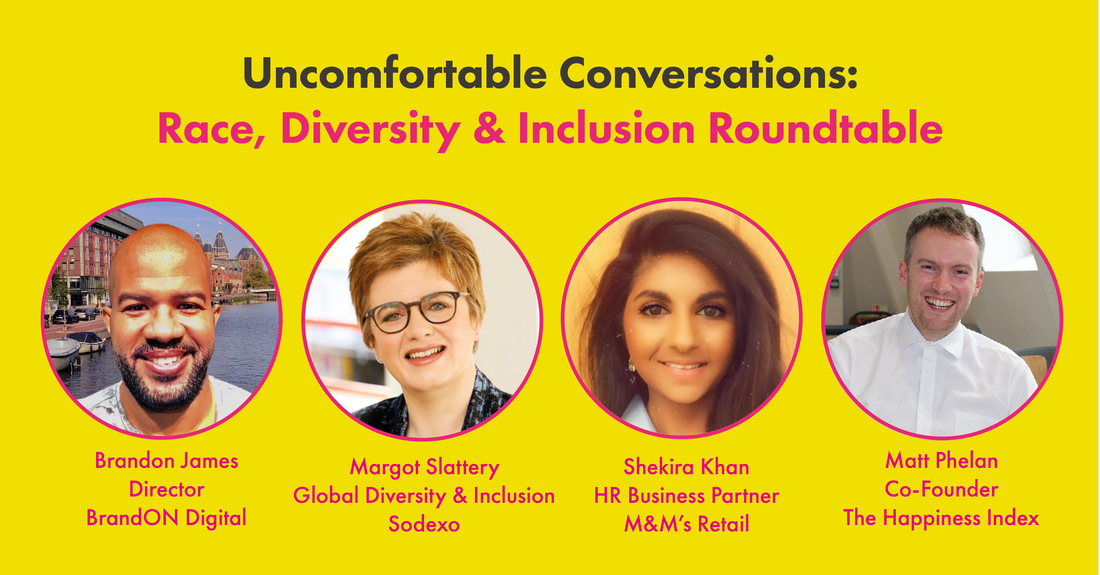 Uncomfortable Conversations:
Race, Diversity & Inclusion Roundtable

Brandon James
Director
BrandON Digital

Margot Slattery
Global Diversity & Inclusion
Sodexo

Shekira Khan
HR Business Partner
M&M's Retail

Matt Phelan
Co-Founder
The Happiness Index